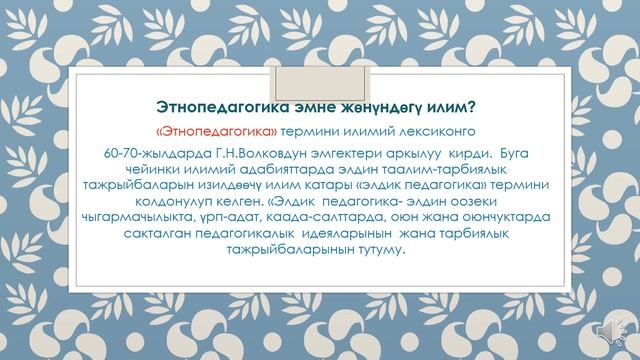 Этнопедагогика эмне жөнүндөгү илим?

«Этнопедагогика» термини илимий лексиконго

60-70-жылдарда Г.Н.Волковдун эмгектери аркылуу кирди. Буга чейинки илимий адабияттарда элдин таалим-тарбиялык тажрыйбаларын изилдөөчү илим катары «элдик педагогика» термини колдонулуп келген. «Элдик педагогика- элдин оозеки чыгармачылыкта, үрп-адат, каада-салттарда, оюн жана оюнчуктарда сакталган педагогикалык идеяларынын жана тарбиялык тажрыйбаларынын тутуму.